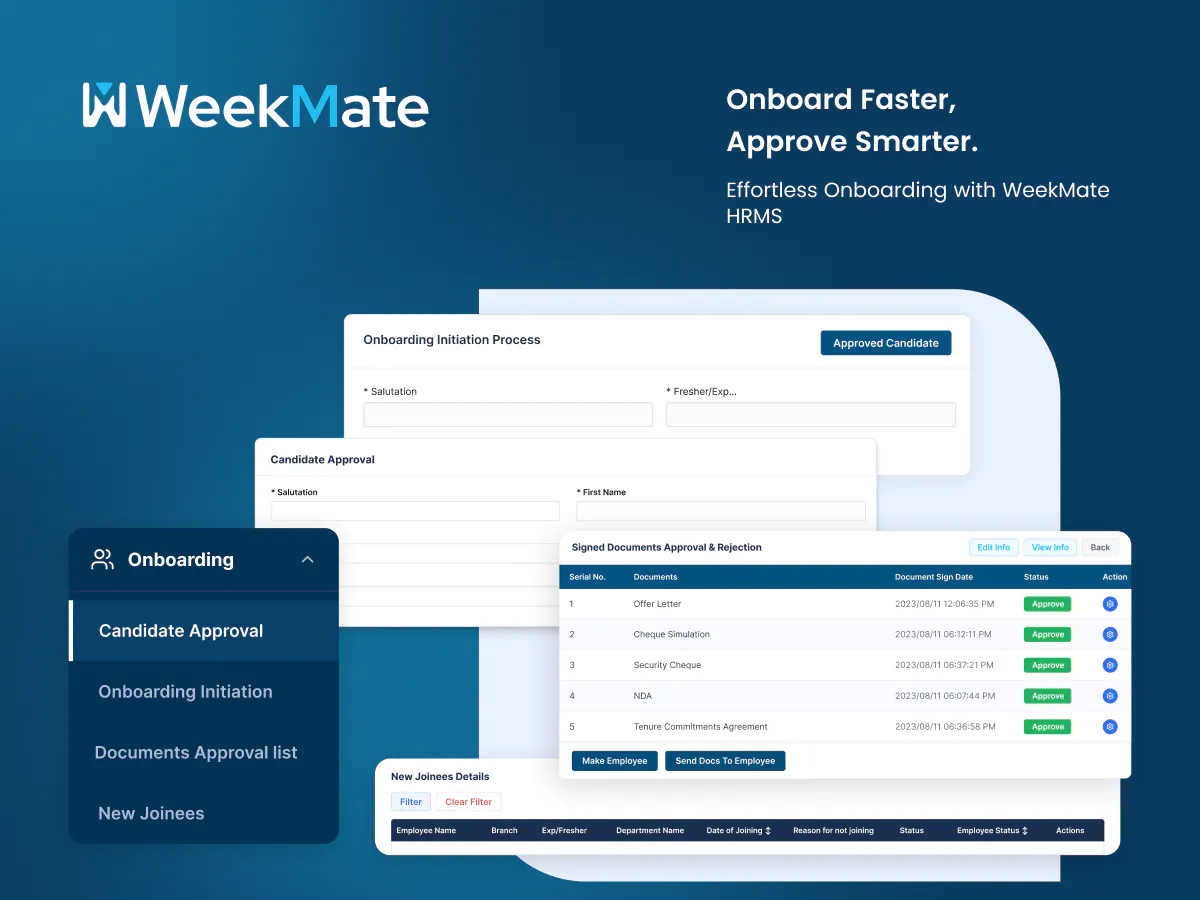 WeekMate

Onboard Faster, Approve Smarter.

Effortless Onboarding with WeekMate HRMS

Onboarding Initiation Process

Approved Candidate

* Salutation

* Fresher/Exp...

Candidate Approval

* Salutation

* First Name

Onboarding

Candidate Approval

Onboarding Initiation

Documents Approval list

New Joinees

Signed Documents Approval & Rejection

Edit Info

View Info

Back

| Serial No. | Documents | Document Sign Date | Status | Action |
|---|---|---|---|---|
| 1 | Offer Letter | 2023/08/11 12:06:35 PM | Approve | |
| 2 | Cheque Simulation | 2023/08/11 06:12:11 PM | Approve | |
| 3 | Security Cheque | 2023/08/11 06:37:21 PM | Approve | |
| 4 | NDA | 2023/08/11 06:07:44 PM | Approve | |
| 5 | Tenure Commitments Agreement | 2023/08/11 06:36:58 PM | Approve | |

Make Employee

Send Docs To Employee

New Joinees Details

Filter

Clear Filter

| Employee Name | Branch | Exp/Fresher | Department Name | Date of Joining | Reason for not joining | Status | Employee Status | Actions |
|---|---|---|---|---|---|---|---|---|